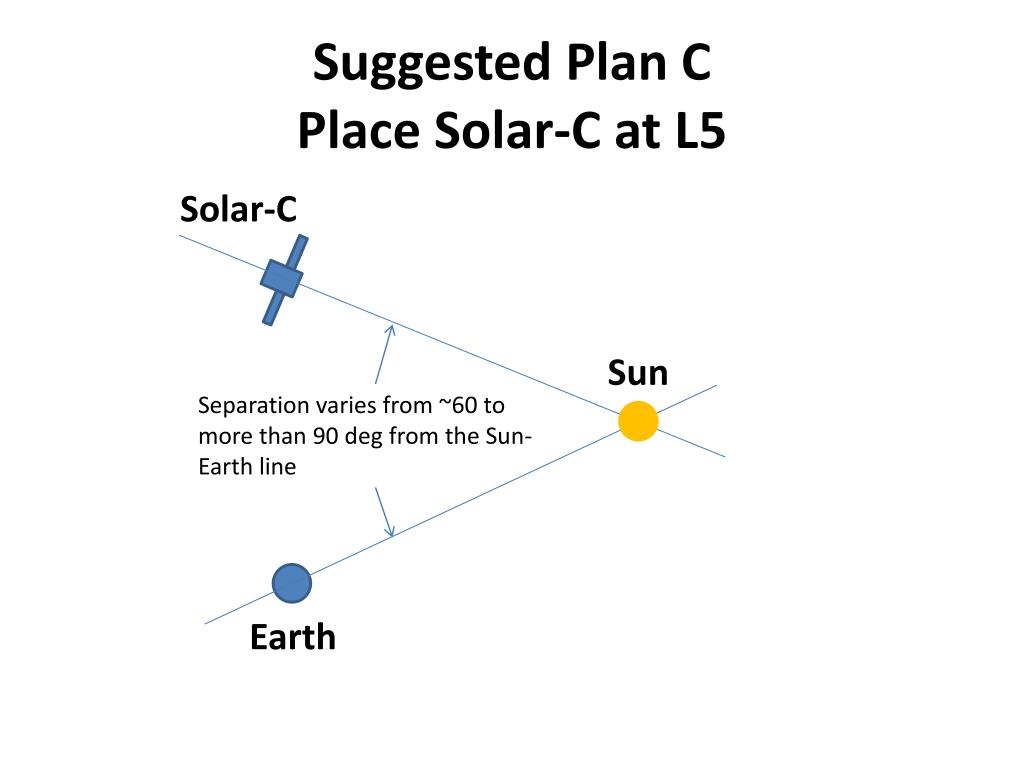 Suggested Plan C
Place Solar-C at L5

Solar-C

Sun

Separation varies from ~60 to more than 90 deg from the Sun-Earth line

Earth